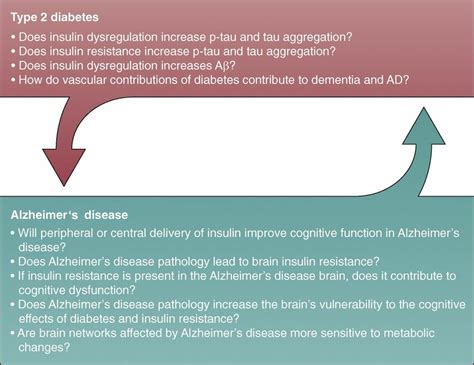 Type 2 diabetes

• Does insulin dysregulation increase p-tau and tau aggregation?
• Does insulin resistance increase p-tau and tau aggregation?
• Does insulin dysregulation increases Aβ?
• How do vascular contributions of diabetes contribute to dementia and AD?

Alzheimer's disease

• Will peripheral or central delivery of insulin improve cognitive function in Alzheimer's disease?
• Does Alzheimer's disease pathology lead to brain insulin resistance?
• If insulin resistance is present in the Alzheimer's disease brain, does it contribute to cognitive dysfunction?
• Does Alzheimer's disease pathology increase the brain's vulnerability to the cognitive effects of diabetes and insulin resistance?
• Are brain networks affected by Alzheimer's disease more sensitive to metabolic changes?